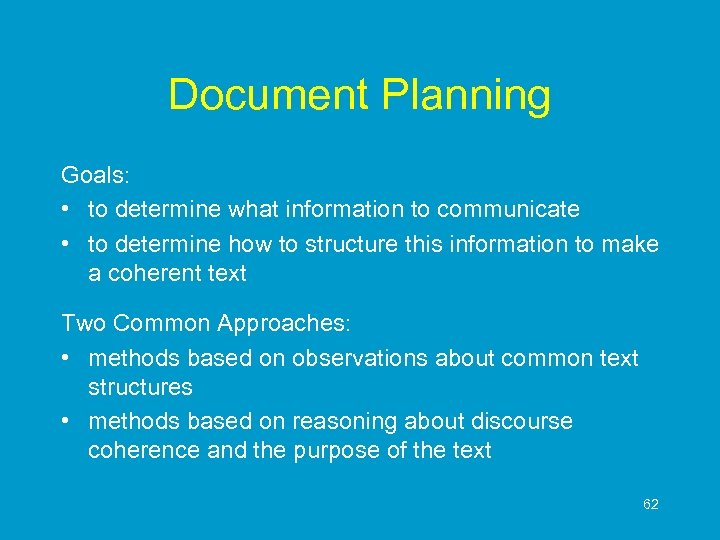 Document Planning

Goals:

• to determine what information to communicate
• to determine how to structure this information to make a coherent text

Two Common Approaches:

• methods based on observations about common text structures
• methods based on reasoning about discourse coherence and the purpose of the text

62